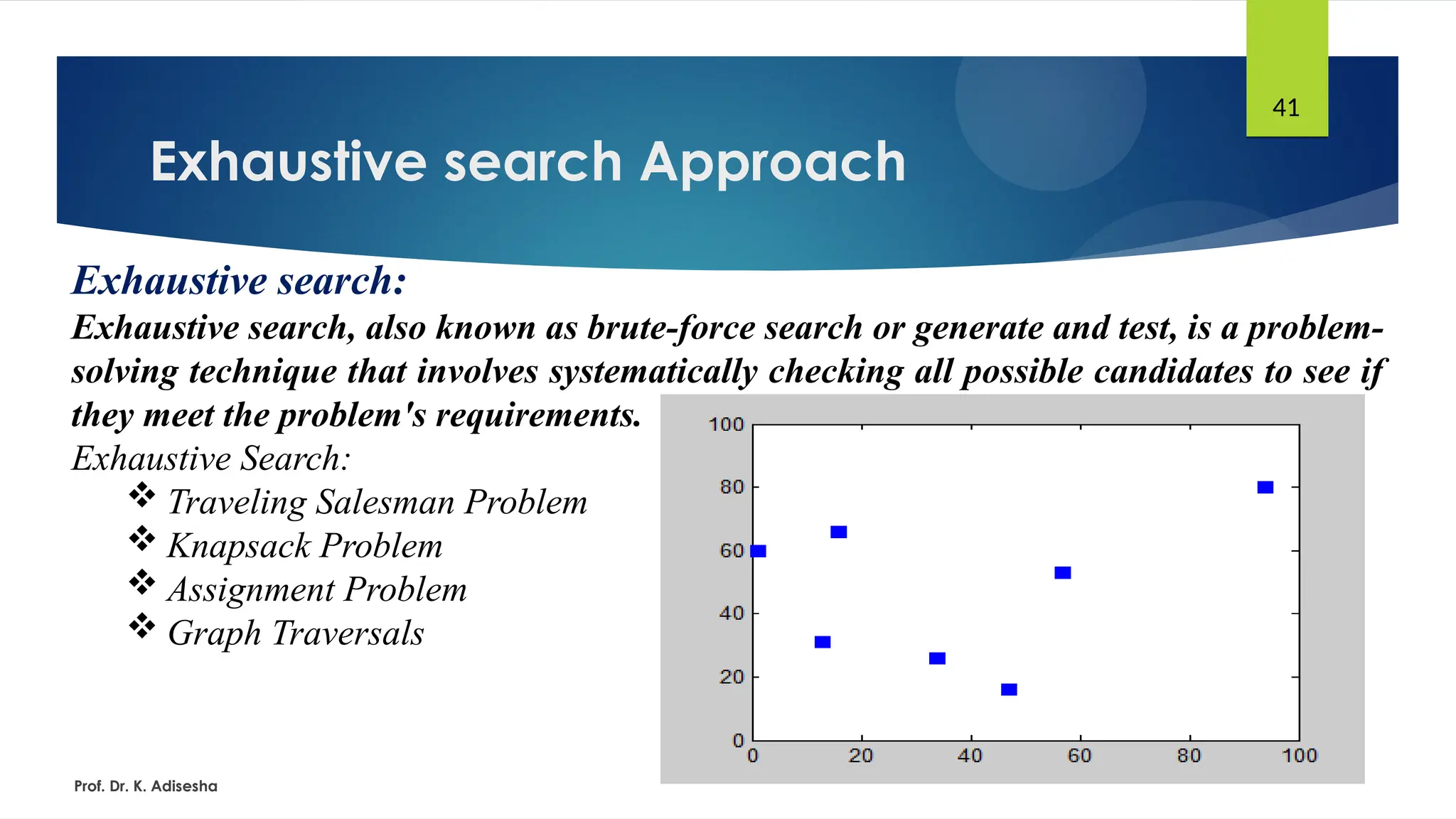 41

Exhaustive search Approach

Exhaustive search:

Exhaustive search, also known as brute-force search or generate and test, is a problem-solving technique that involves systematically checking all possible candidates to see if they meet the problem's requirements.

Exhaustive Search:

❖ Traveling Salesman Problem
❖ Knapsack Problem
❖ Assignment Problem
❖ Graph Traversals

100
80
60
40
20
0
0
20
40
60
80
100

Prof. Dr. K. Adisesha